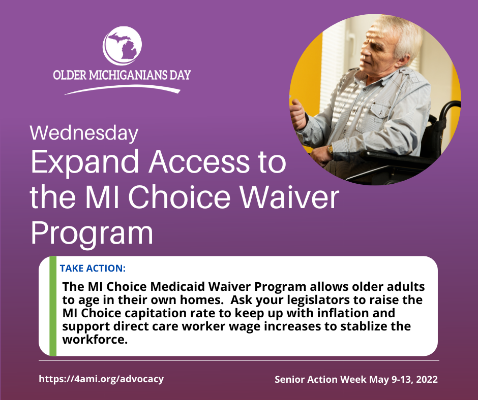 OLDER MICHIGANIANS DAY

Wednesday
Expand Access to the MI Choice Waiver Program

TAKE ACTION:

The MI Choice Medicaid Waiver Program allows older adults to age in their own homes. Ask your legislators to raise the MI Choice capitation rate to keep up with inflation and support direct care worker wage increases to stablize the workforce.

https://4ami.org/advocacy

Senior Action Week May 9-13, 2022